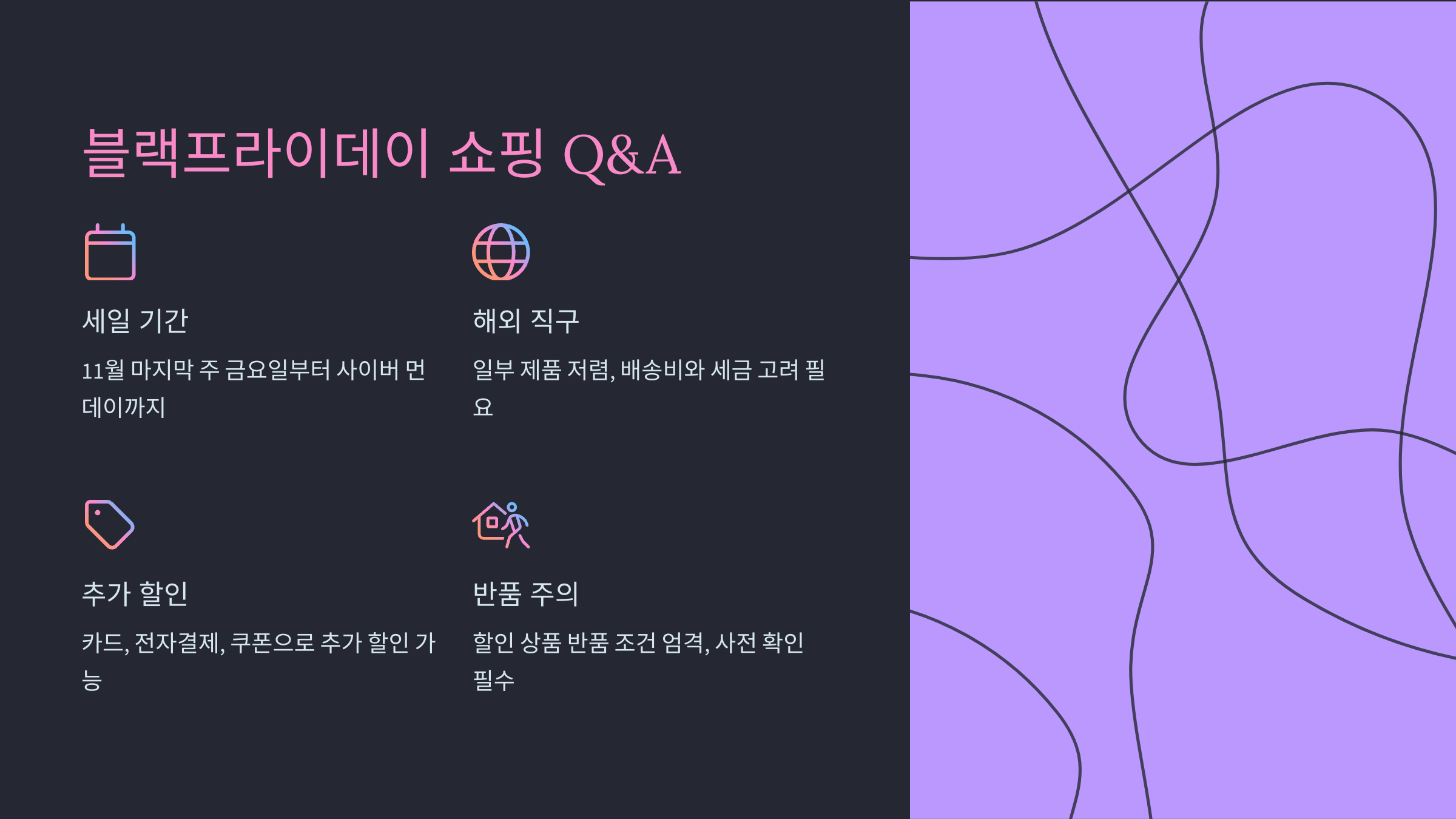 블랙프라이데이 쇼핑 Q&A

세일 기간

11월 마지막 주 금요일부터 사이버 먼데이까지

해외 직구

일부 제품 저렴, 배송비와 세금 고려 필요

추가 할인

카드, 전자결제, 쿠폰으로 추가 할인 가능

반품 주의

할인 상품 반품 조건 엄격, 사전 확인 필수